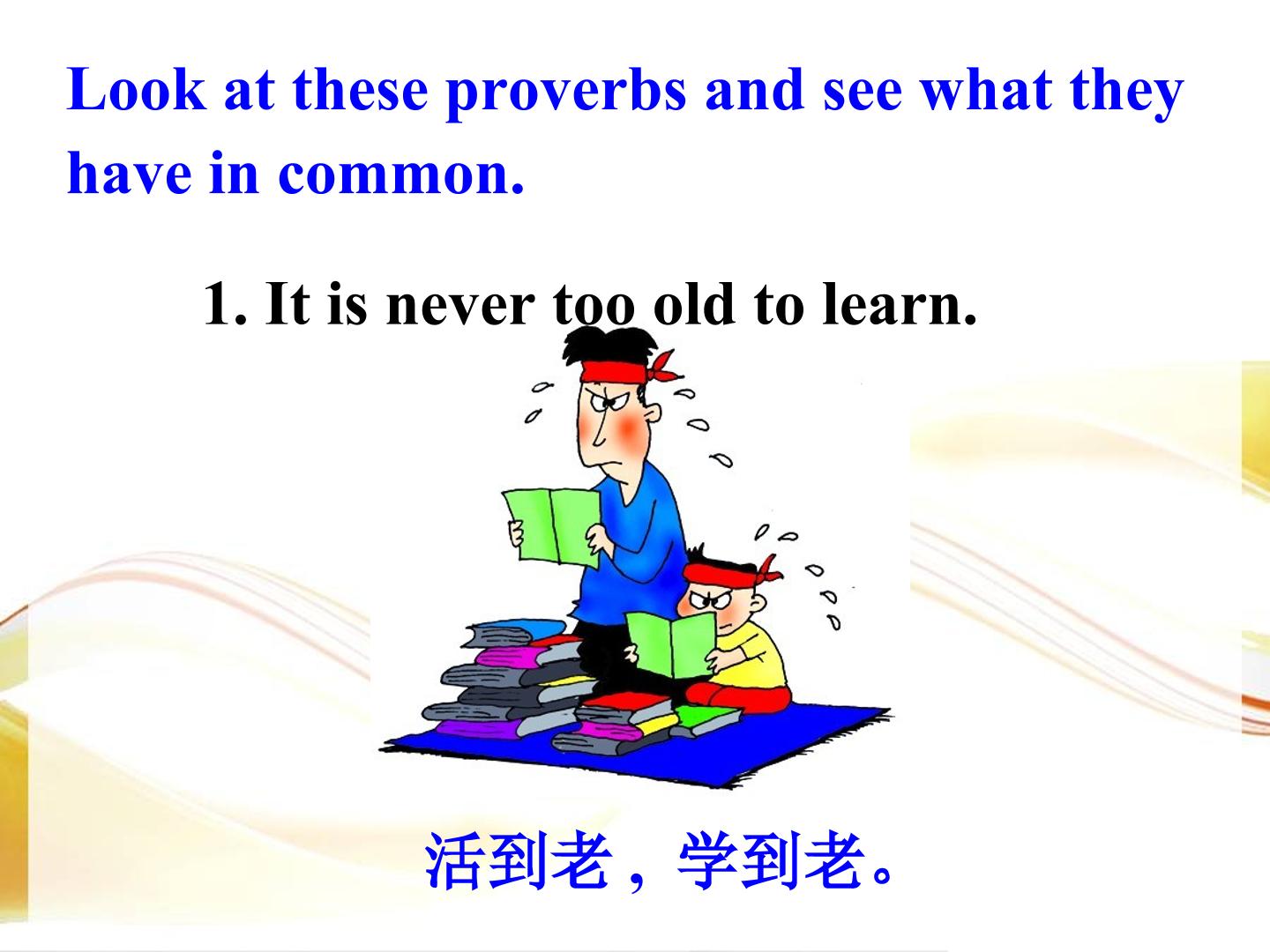 Look at these proverbs and see what they have in common.

1. It is never too old to learn.

活到老，学到老。